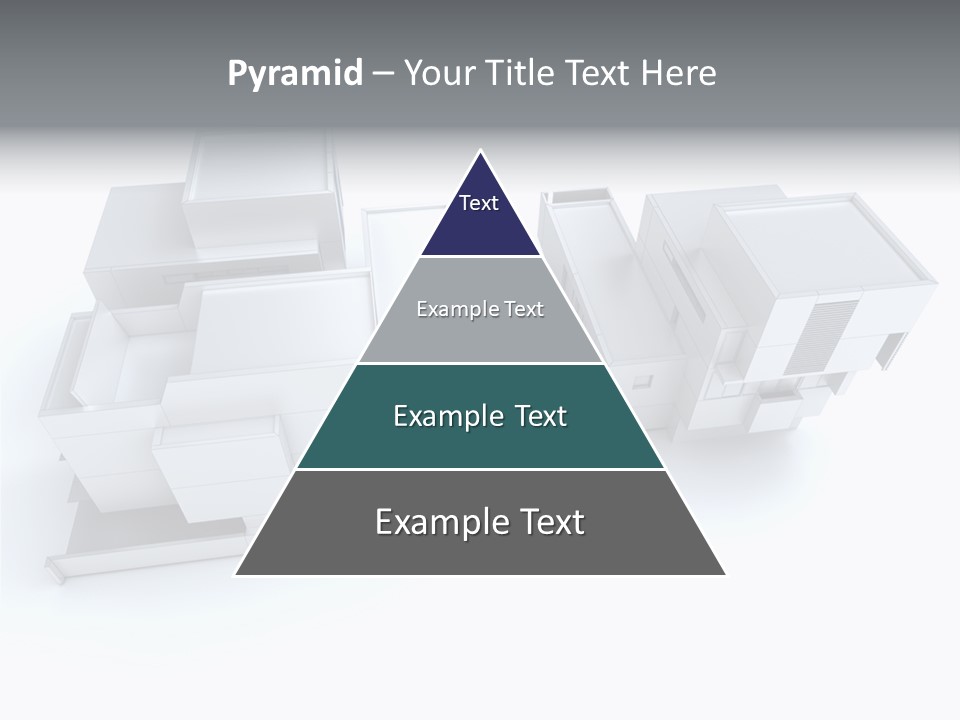 Pyramid – Your Title Text Here

Text

Example Text

Example Text

Example Text